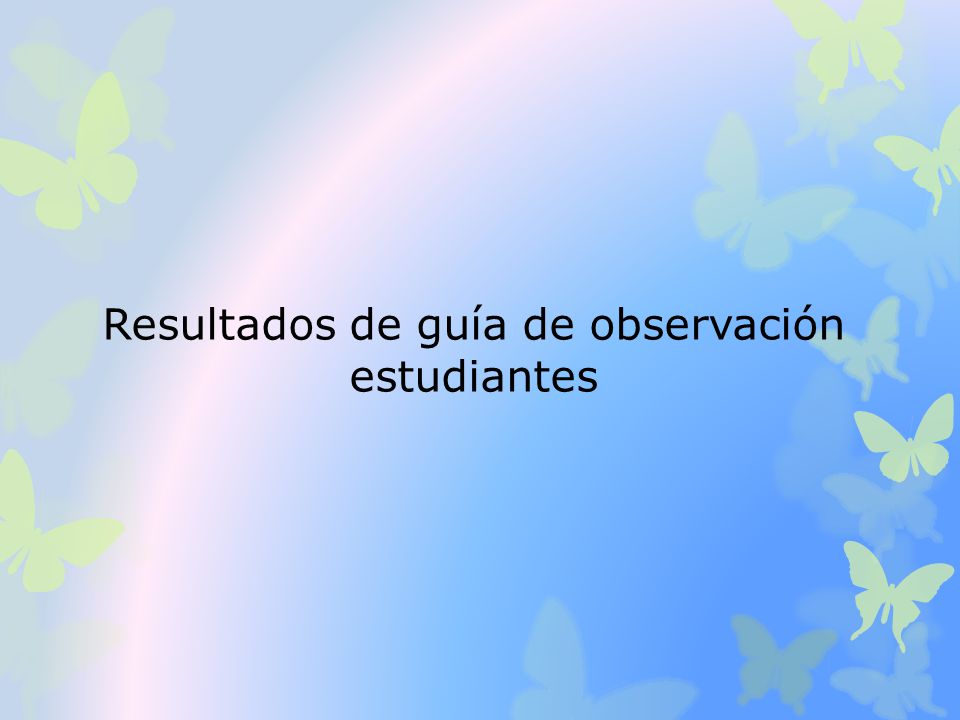 Resultados de guía de observación estudiantes